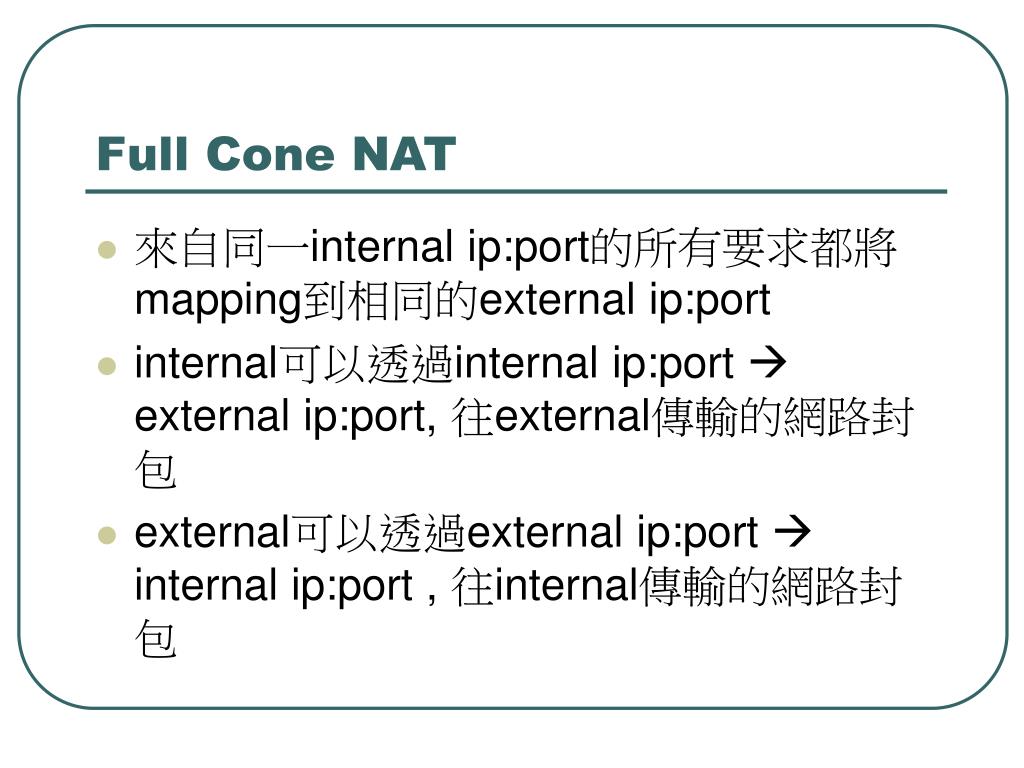 Full Cone NAT

- 來自同一internal ip:port的所有要求都將mapping到相同的external ip:port
- internal可以透過internal ip:port → external ip:port, 往external傳輸的網路封包
- external可以透過external ip:port → internal ip:port , 往internal傳輸的網路封包